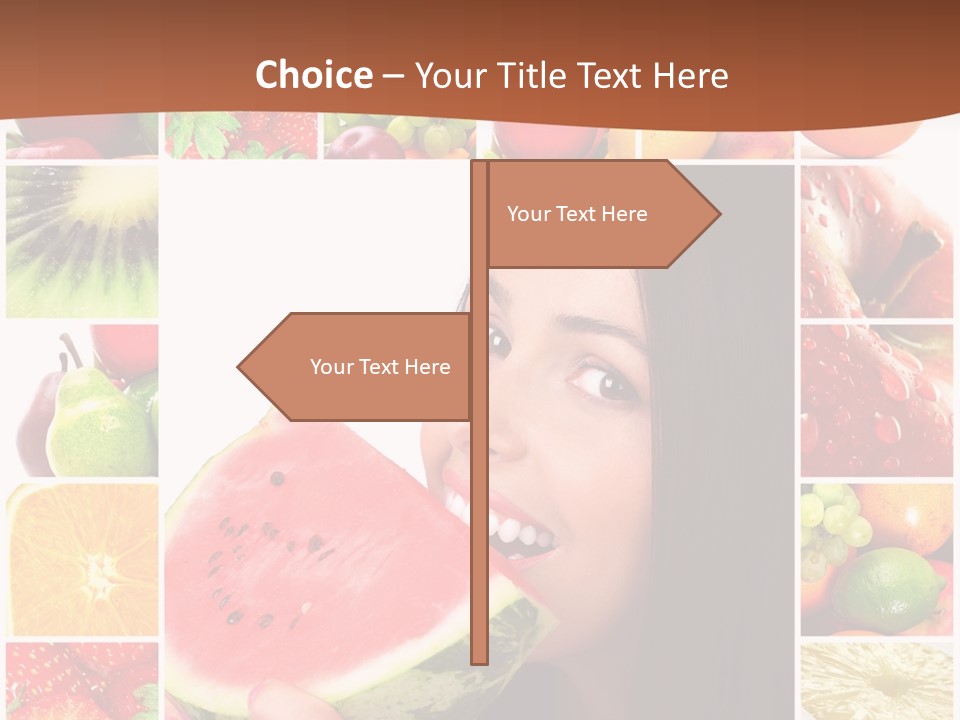 Choice – Your Title Text Here

Your Text Here

Your Text Here